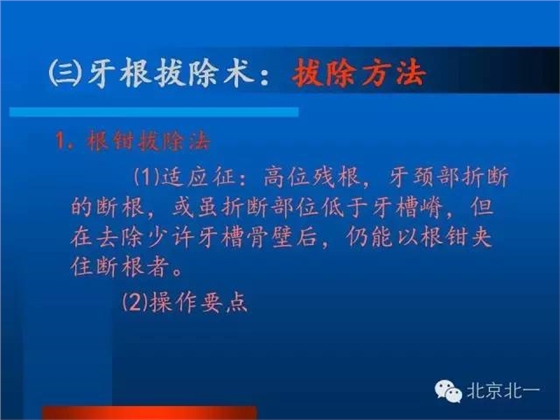 ㈢牙根拔除术：拔除方法

1. 根钳拔除法

(1)适应征：高位残根，牙颈部折断的断根，或虽折断部位低于牙槽嵴，但在去除少许牙槽骨壁后，仍能以根钳夹住断根者。

(2)操作要点

北京北一